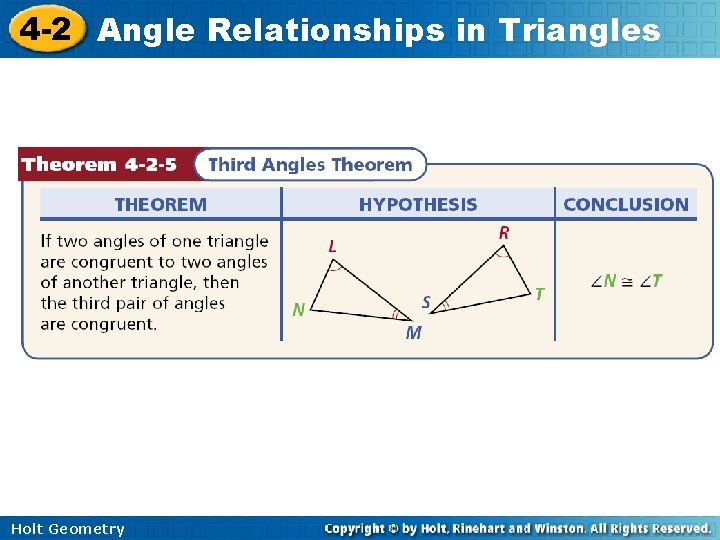 4-2 Angle Relationships in Triangles

Theorem 4-2-5 Third Angles Theorem

| THEOREM | HYPOTHESIS | CONCLUSION |
|---|---|---|
| If two angles of one triangle are congruent to two angles of another triangle, then the third pair of angles are congruent. | L N M R S T | $\angle N \cong \angle T$ |

Holt Geometry

Copyright © by Holt, Rinehart and Winston. All Rights Reserved.